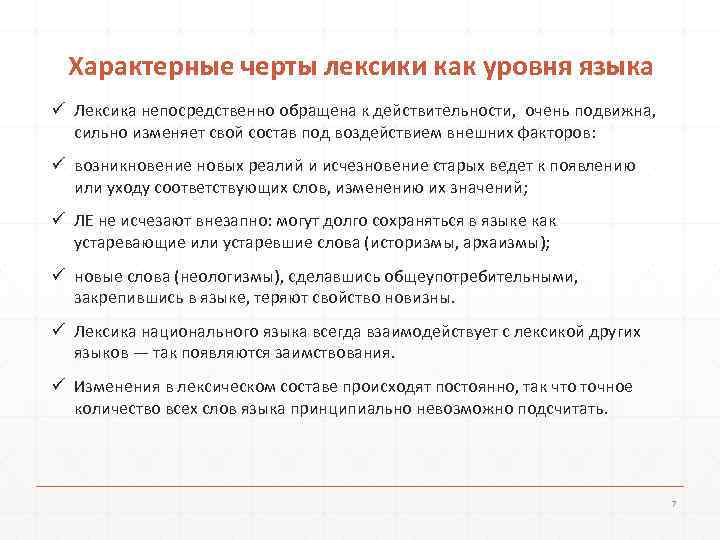 Характерные черты лексики как уровня языка

✓ Лексика непосредственно обращена к действительности, очень подвижна, сильно изменяет свой состав под воздействием внешних факторов:

✓ возникновение новых реалий и исчезновение старых ведет к появлению или уходу соответствующих слов, изменению их значений;

✓ ЛЕ не исчезают внезапно: могут долго сохраняться в языке как устаревающие или устаревшие слова (историзмы, архаизмы);

✓ новые слова (неологизмы), сделавшись общеупотребительными, закрепившись в языке, теряют свойство новизны.

✓ Лексика национального языка всегда взаимодействует с лексикой других языков — так появляются заимствования.

✓ Изменения в лексическом составе происходят постоянно, так что точное количество всех слов языка принципиально невозможно подсчитать.

7